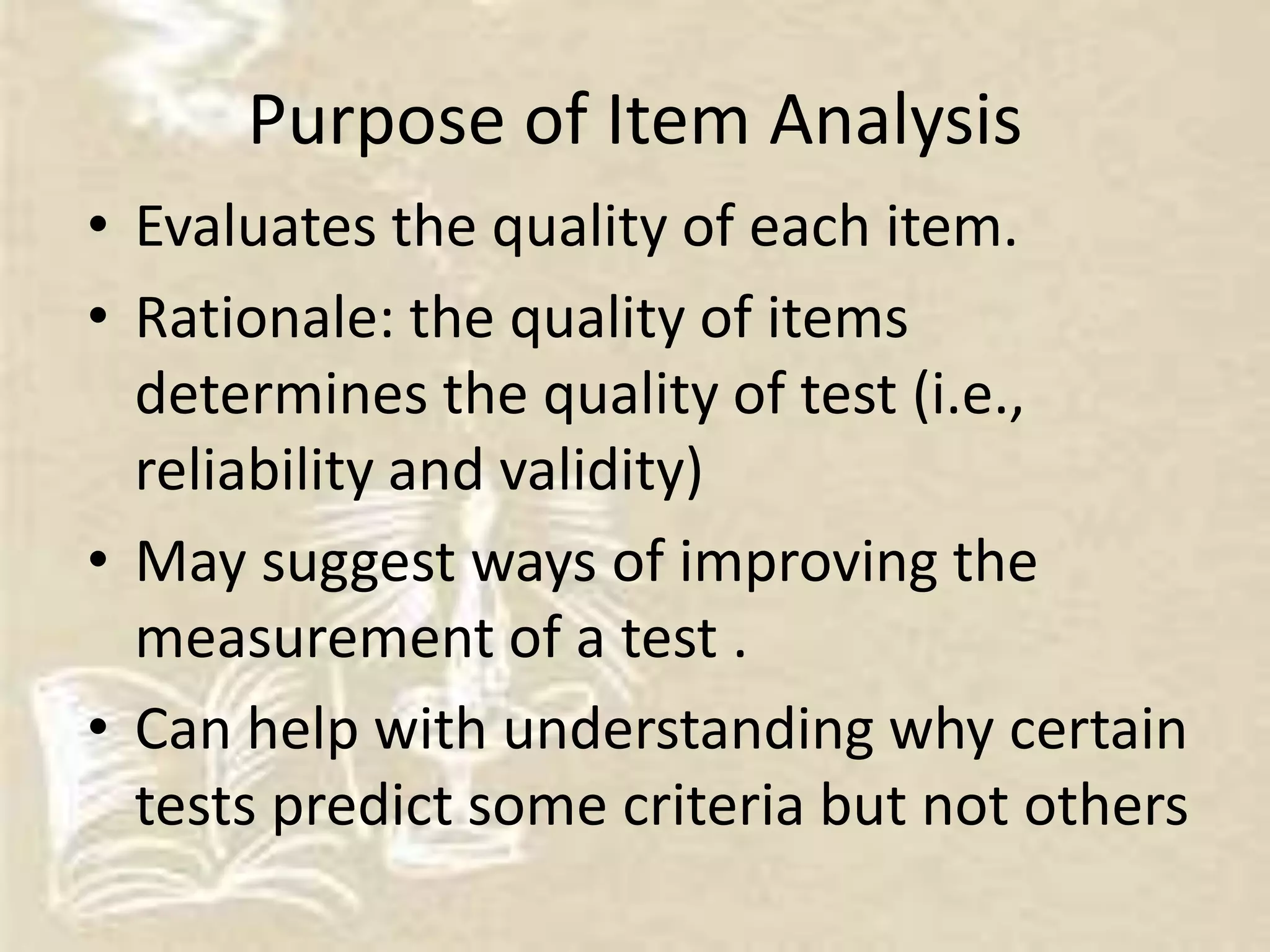 Purpose of Item Analysis

• Evaluates the quality of each item.

• Rationale: the quality of items determines the quality of test (i.e., reliability and validity)

• May suggest ways of improving the measurement of a test .

• Can help with understanding why certain tests predict some criteria but not others